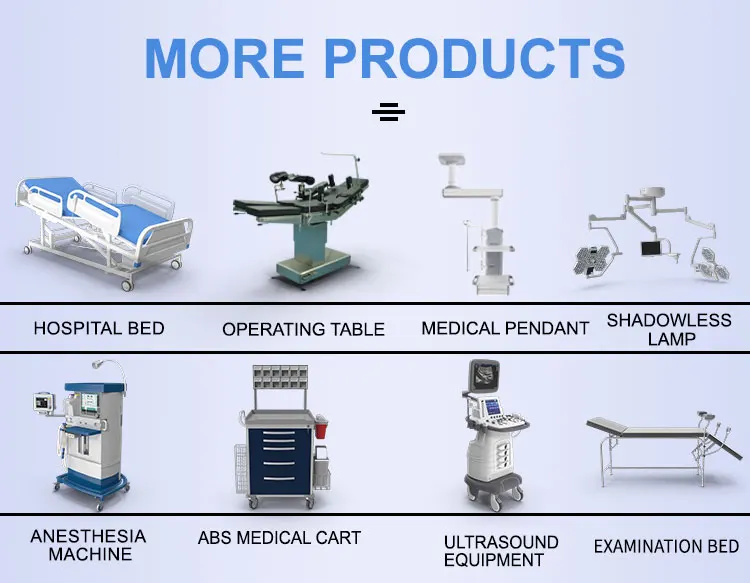 MORE PRODUCTS

HOSPITAL BED

OPERATING TABLE

MEDICAL PENDANT

SHADOWLESS LAMP

ANESTHESIA MACHINE

ABS MEDICAL CART

ULTRASOUND EQUIPMENT

EXAMINATION BED